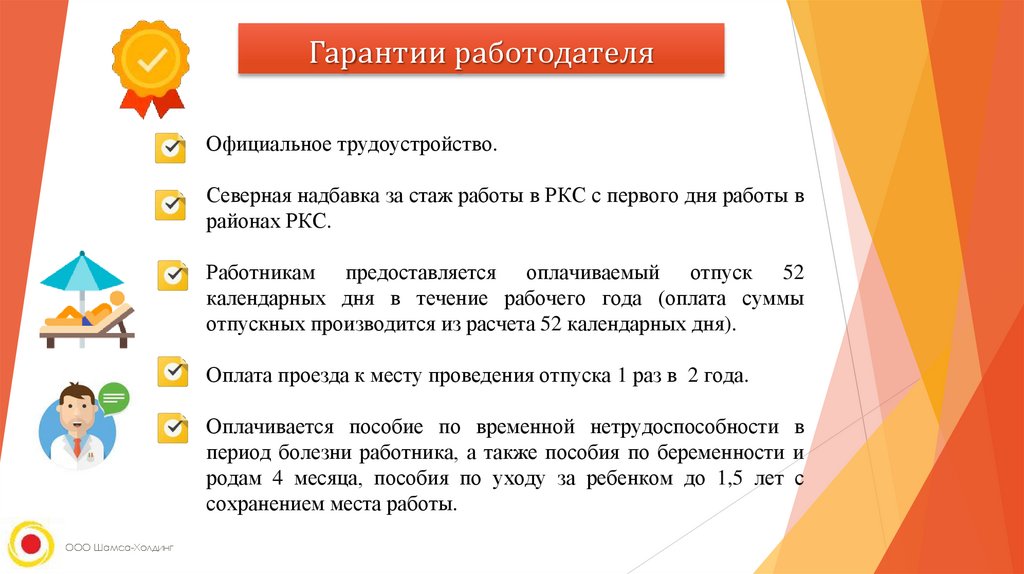 Гарантии работодателя

Официальное трудоустройство.

Северная надбавка за стаж работы в РКС с первого дня работы в районах РКС.

Работникам предоставляется оплачиваемый отпуск 52 календарных дня в течение рабочего года (оплата суммы отпускных производится из расчета 52 календарных дня).

Оплата проезда к месту проведения отпуска 1 раз в 2 года.

Оплачивается пособие по временной нетрудоспособности в период болезни работника, а также пособия по беременности и родам 4 месяца, пособия по уходу за ребенком до 1,5 лет с сохранением места работы.

ООО Шамса-Холдинг